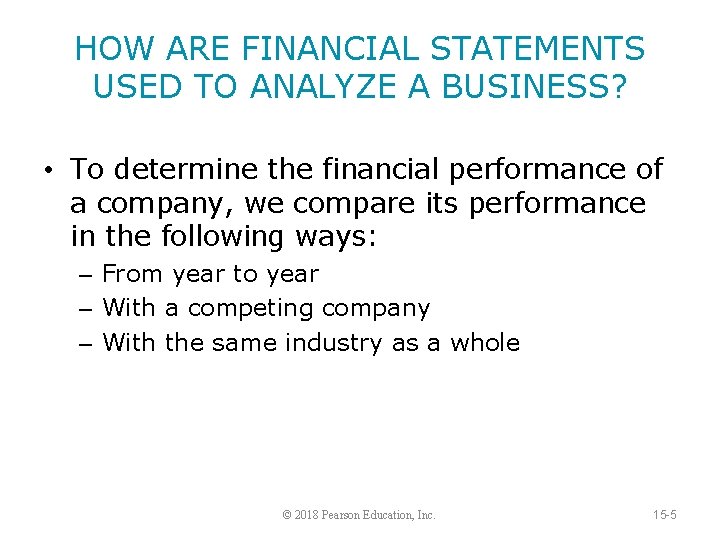 HOW ARE FINANCIAL STATEMENTS USED TO ANALYZE A BUSINESS?

• To determine the financial performance of a company, we compare its performance in the following ways:
– From year to year
– With a competing company
– With the same industry as a whole

© 2018 Pearson Education, Inc.

15-5